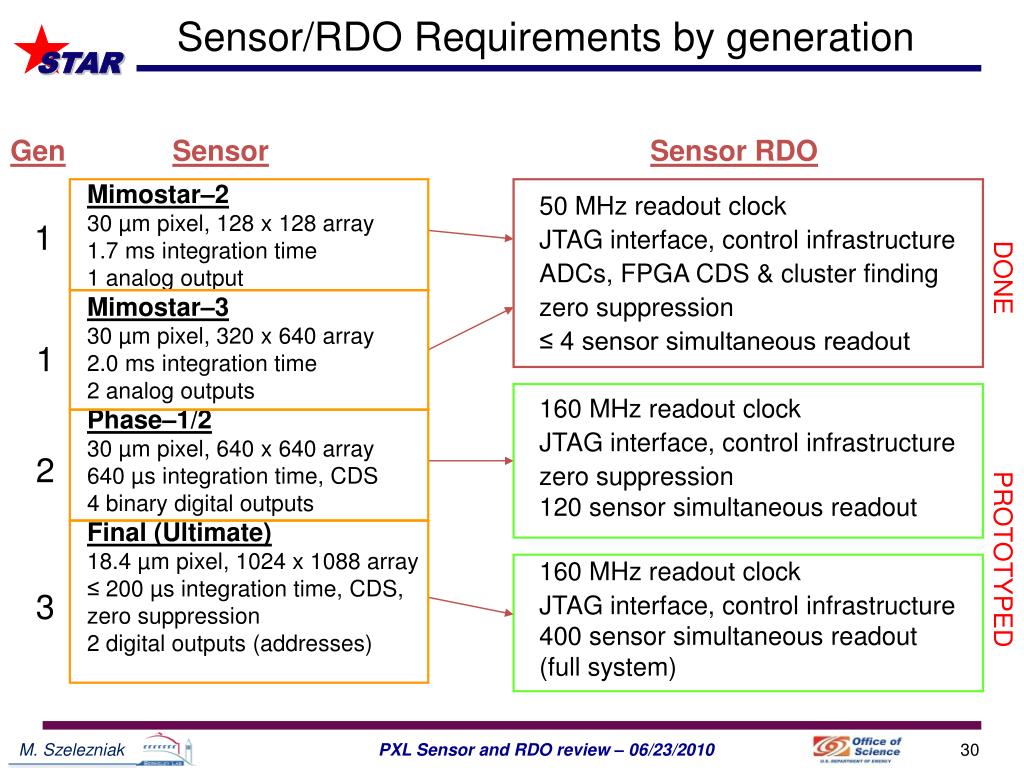 STAR

Sensor/RDO Requirements by generation

Gen

Sensor

Sensor RDO

1

Mimostar–2
30 µm pixel, 128 x 128 array
1.7 ms integration time
1 analog output

1

Mimostar–3
30 µm pixel, 320 x 640 array
2.0 ms integration time
2 analog outputs

2

Phase–1/2
30 µm pixel, 640 x 640 array
640 µs integration time, CDS
4 binary digital outputs

3

Final (Ultimate)
18.4 µm pixel, 1024 x 1088 array
≤ 200 µs integration time, CDS, zero suppression
2 digital outputs (addresses)

50 MHz readout clock
JTAG interface, control infrastructure
ADCs, FPGA CDS & cluster finding
zero suppression
≤ 4 sensor simultaneous readout

DONE

160 MHz readout clock
JTAG interface, control infrastructure
zero suppression
120 sensor simultaneous readout

160 MHz readout clock
JTAG interface, control infrastructure
400 sensor simultaneous readout (full system)

PROTOTYPED

M. Szelezniak

PXL Sensor and RDO review – 06/23/2010

Office of Science
U.S. DEPARTMENT OF ENERGY

30